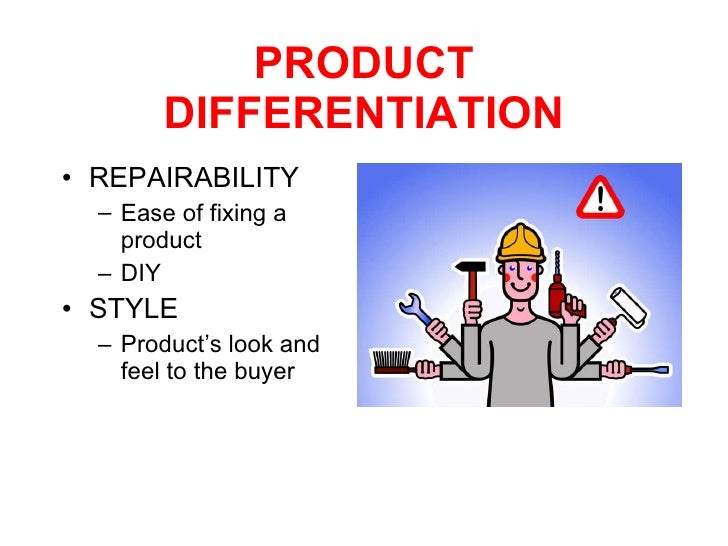 PRODUCT DIFFERENTIATION

• REPAIRABILITY
– Ease of fixing a product
– DIY
• STYLE
– Product's look and feel to the buyer

!